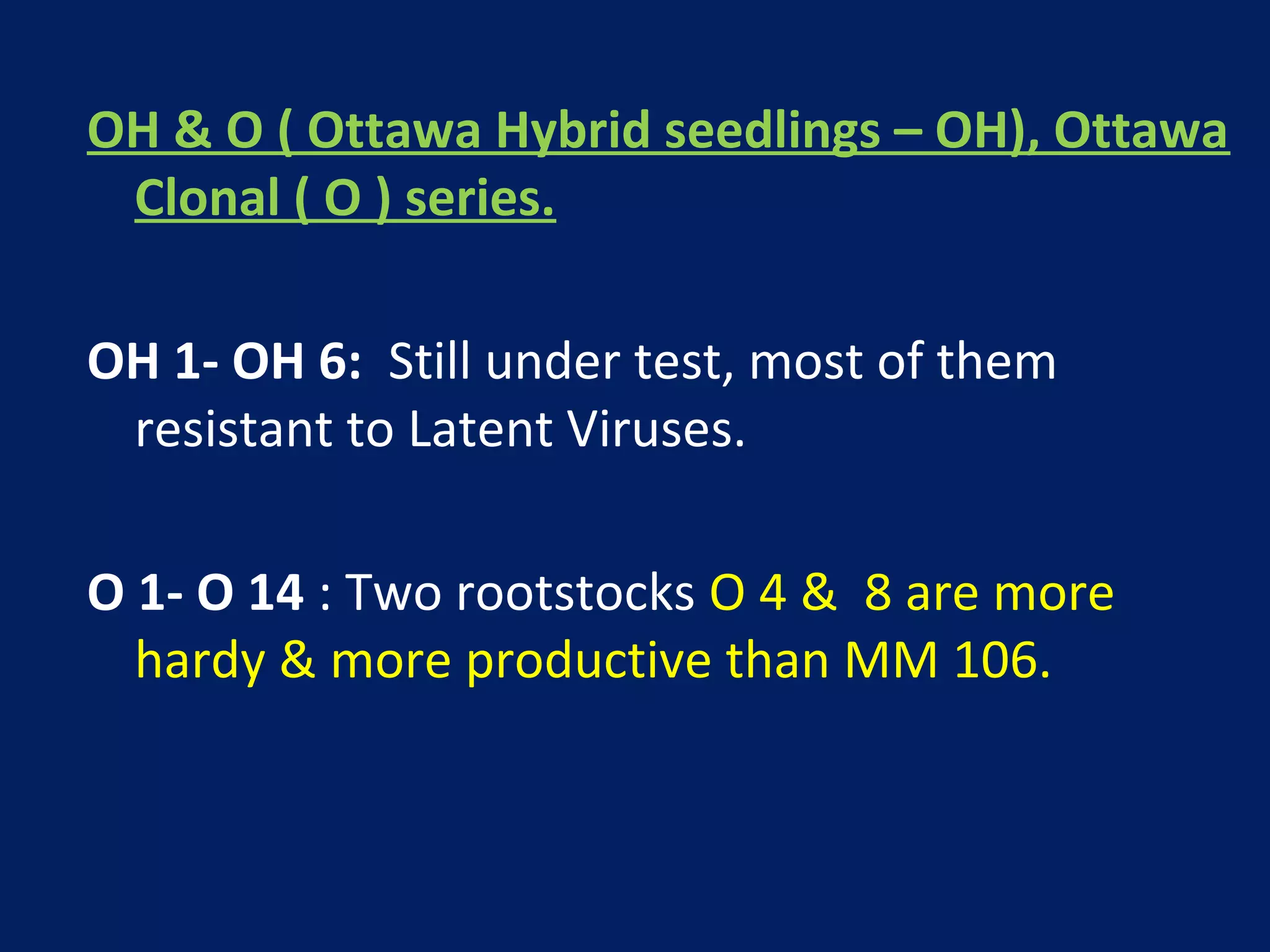 OH & O ( Ottawa Hybrid seedlings – OH), Ottawa Clonal ( O ) series.

OH 1- OH 6: Still under test, most of them resistant to Latent Viruses.

O 1- O 14 : Two rootstocks O 4 & 8 are more hardy & more productive than MM 106.